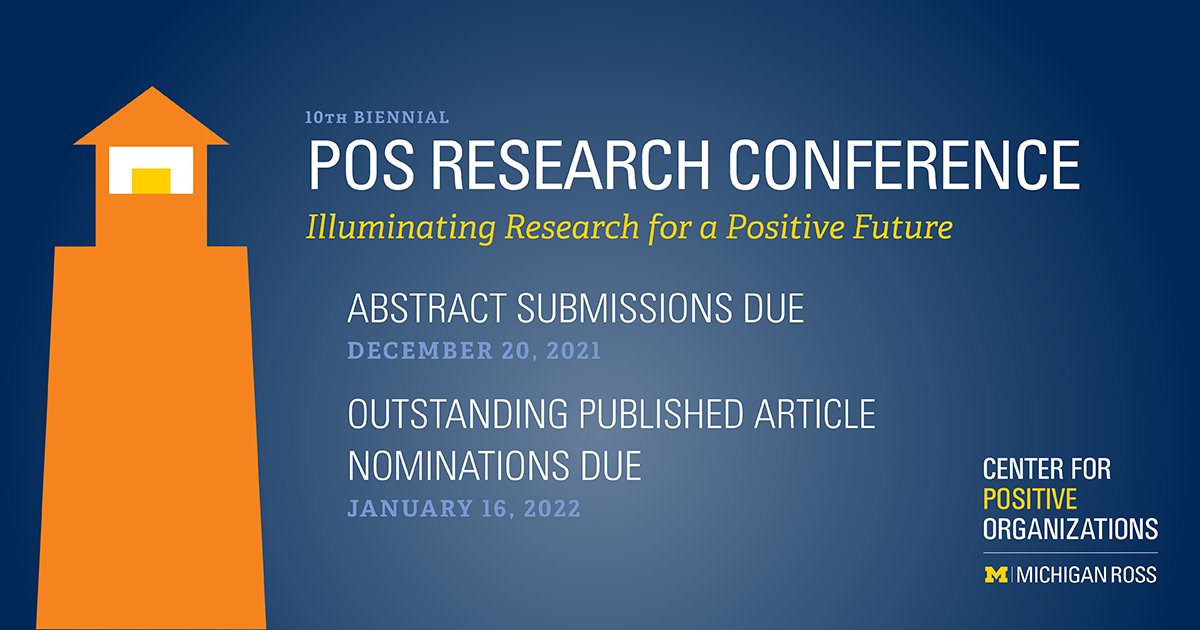 10TH BIENNIAL
POS RESEARCH CONFERENCE
Illuminating Research for a Positive Future

ABSTRACT SUBMISSIONS DUE
DECEMBER 20, 2021

OUTSTANDING PUBLISHED ARTICLE NOMINATIONS DUE
JANUARY 16, 2022

CENTER FOR POSITIVE ORGANIZATIONS

M | MICHIGAN ROSS